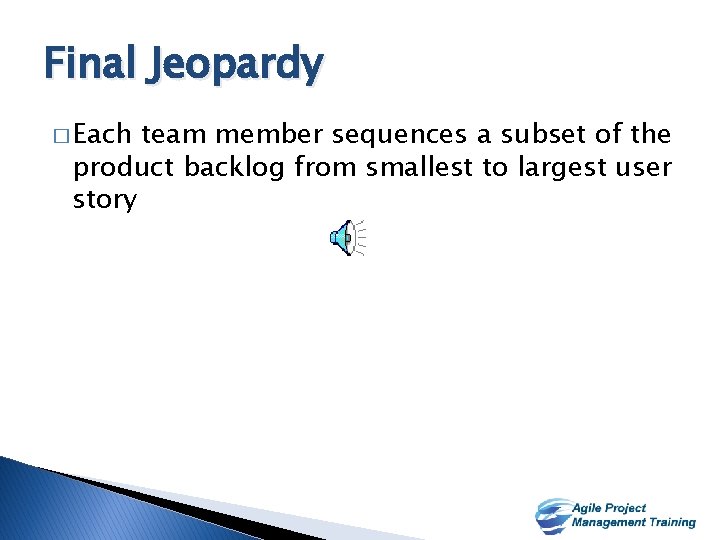 Final Jeopardy

□ Each team member sequences a subset of the product backlog from smallest to largest user story

Agile Project Management Training